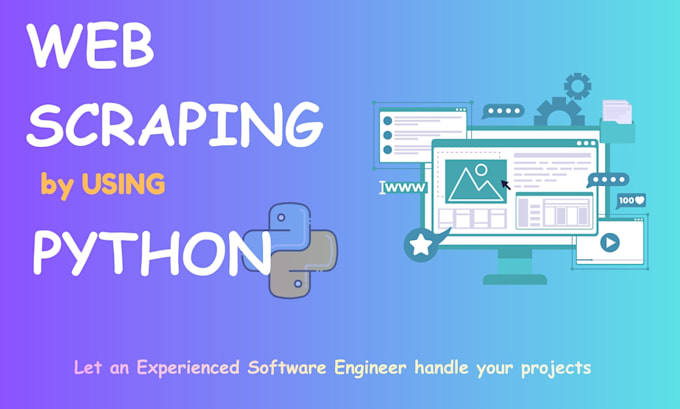 WEB SCRAPING

by USING

PYTHON

www

100

Let an Experienced Software Engineer handle your projects